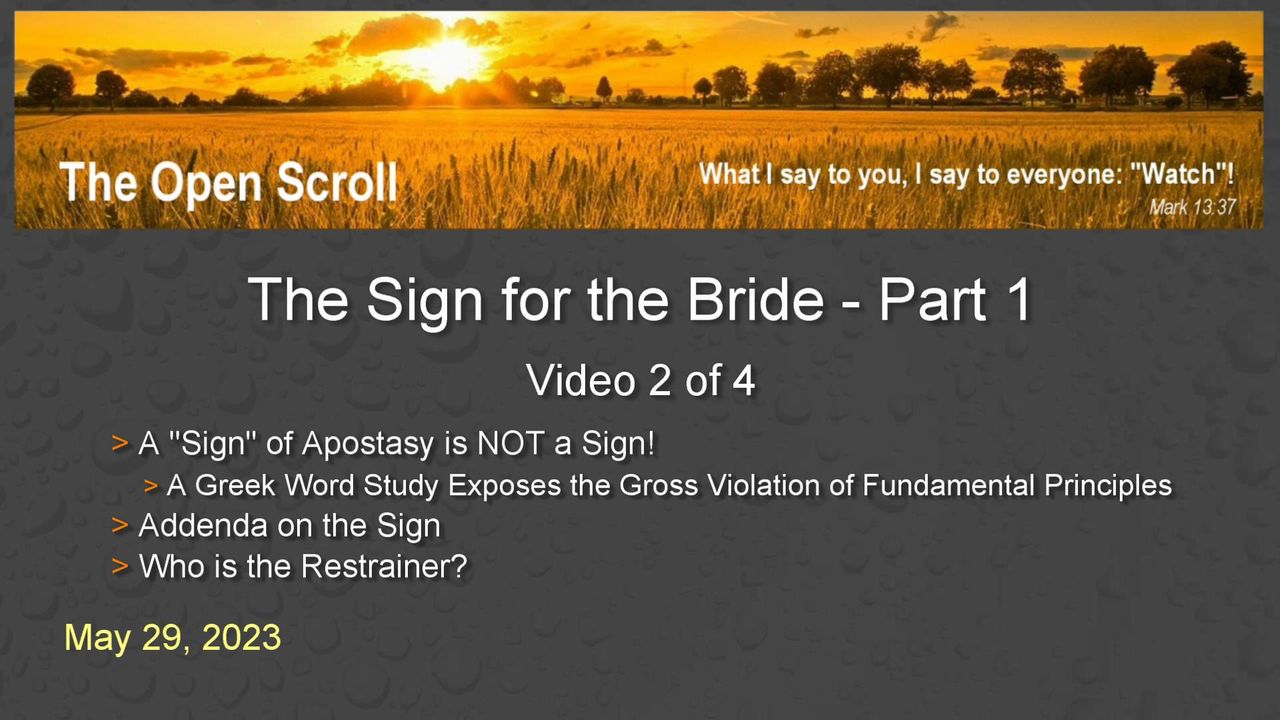 The Open Scroll

What I say to you, I say to everyone: "Watch"!
Mark 13:37

The Sign for the Bride - Part 1

Video 2 of 4

> A "Sign" of Apostasy is NOT a Sign!
> A Greek Word Study Exposes the Gross Violation of Fundamental Principles
> Addenda on the Sign
> Who is the Restrainer?

May 29, 2023